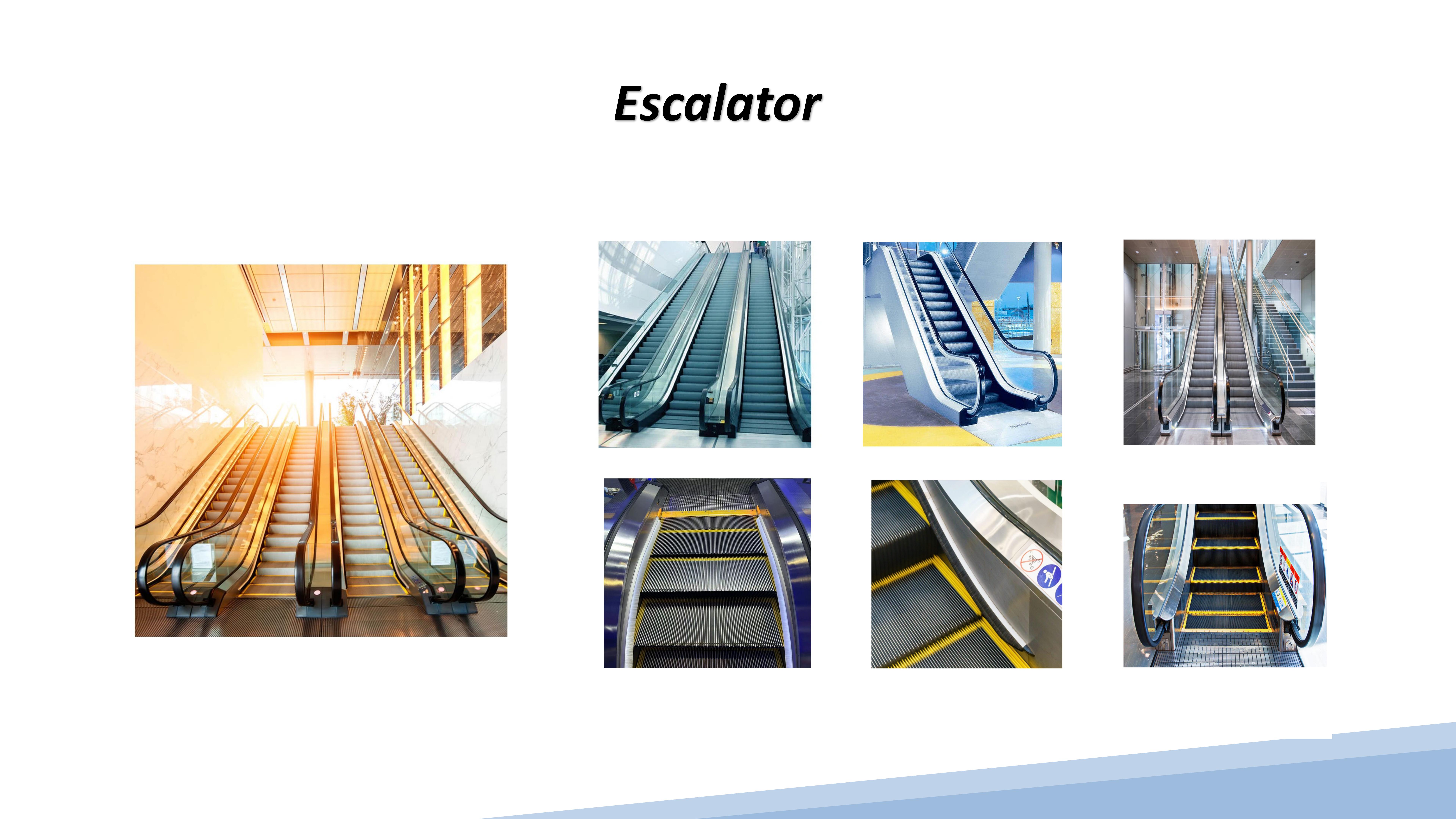 Escalator